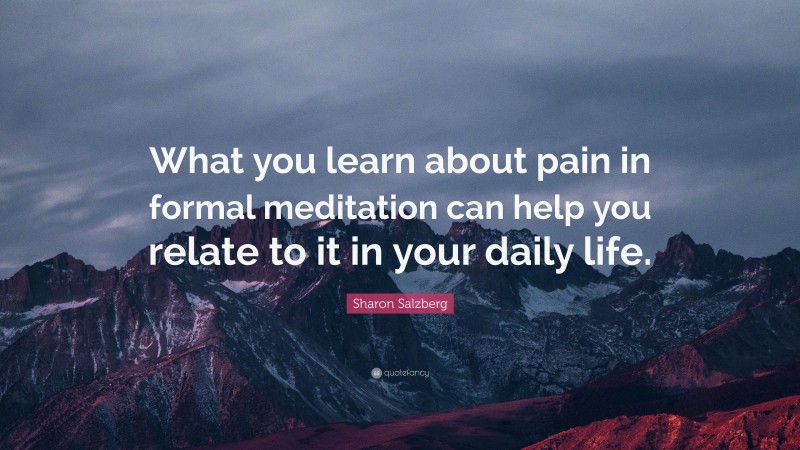 What you learn about pain in formal meditation can help you relate to it in your daily life.

Sharon Salzberg

quotefancy